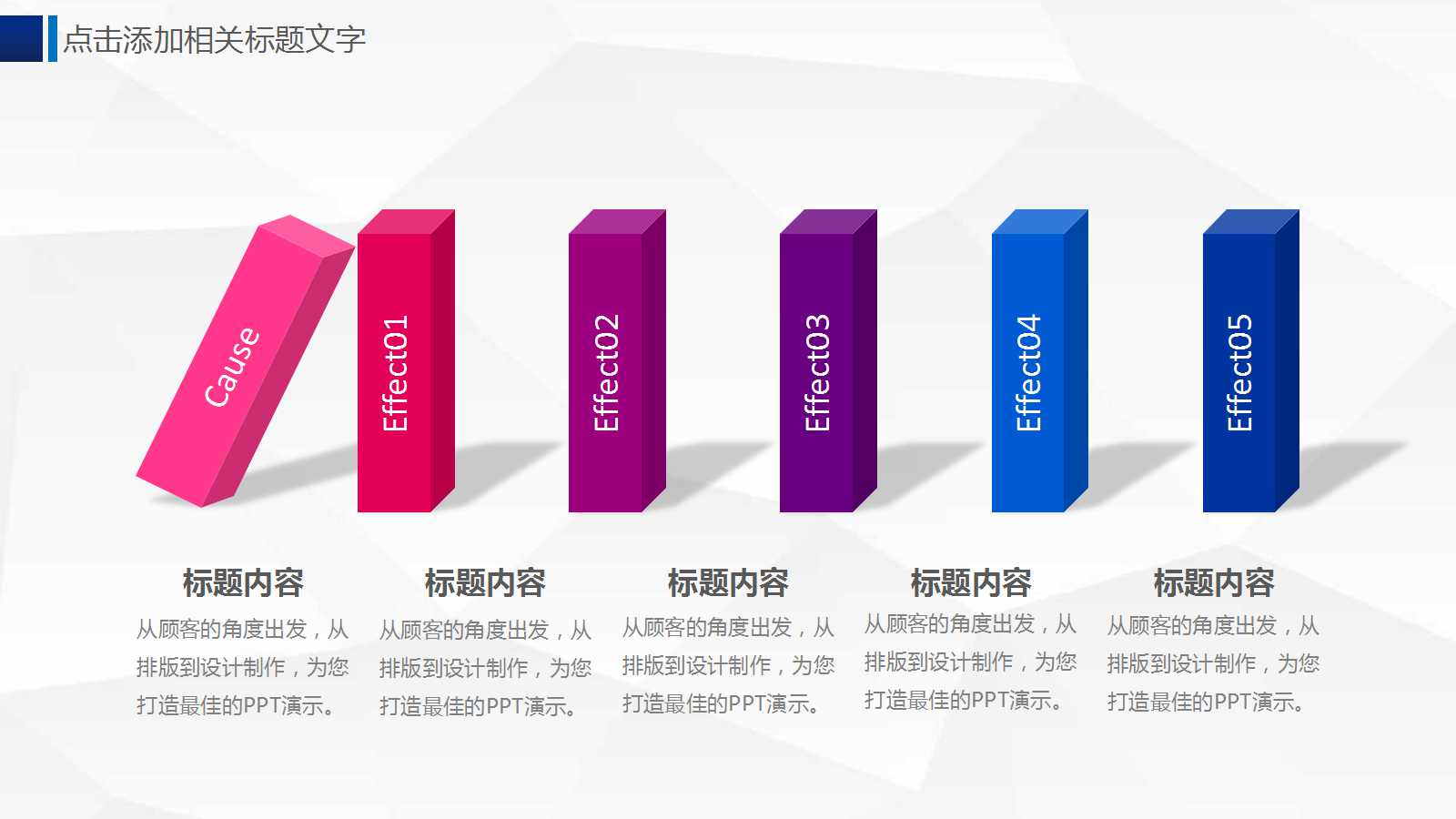 点击添加相关标题文字

Cause

Effect01

Effect02

Effect03

Effect04

Effect05

标题内容
从顾客的角度出发，从排版到设计制作，为您打造最佳的PPT演示。

标题内容
从顾客的角度出发，从排版到设计制作，为您打造最佳的PPT演示。

标题内容
从顾客的角度出发，从排版到设计制作，为您打造最佳的PPT演示。

标题内容
从顾客的角度出发，从排版到设计制作，为您打造最佳的PPT演示。

标题内容
从顾客的角度出发，从排版到设计制作，为您打造最佳的PPT演示。